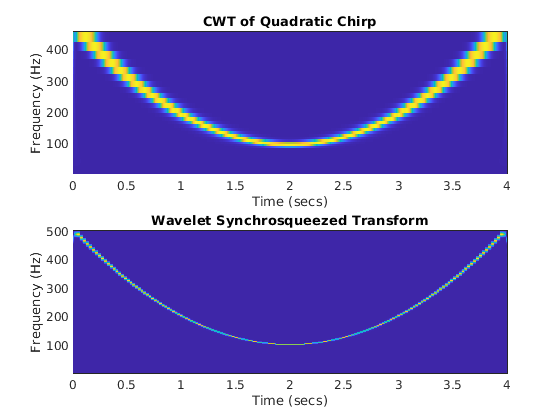 CWT of Quadratic Chirp

Frequency (Hz)

400
300
200
100

0 0.5 1 1.5 2 2.5 3 3.5 4

Time (secs)

Wavelet Synchrosqueezed Transform

Frequency (Hz)

500
400
300
200
100

0 0.5 1 1.5 2 2.5 3 3.5 4

Time (secs)